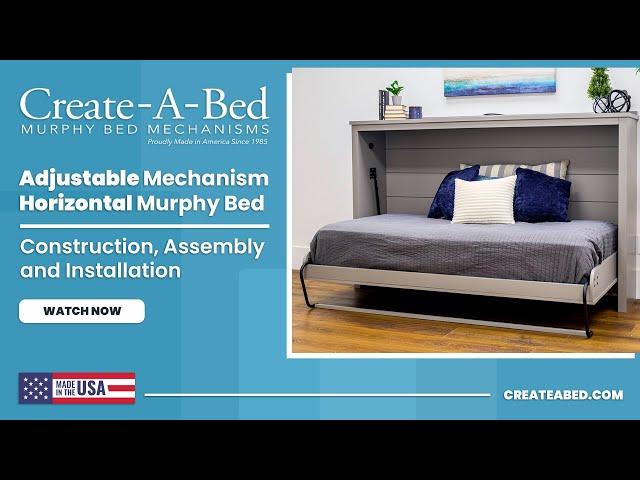 Create-A-Bed
MURPHY BED MECHANISMS
Proudly Made in America Since 1985

Adjustable Mechanism Horizontal Murphy Bed

Construction, Assembly and Installation

WATCH NOW

MADE IN THE USA

CREATEABED.COM